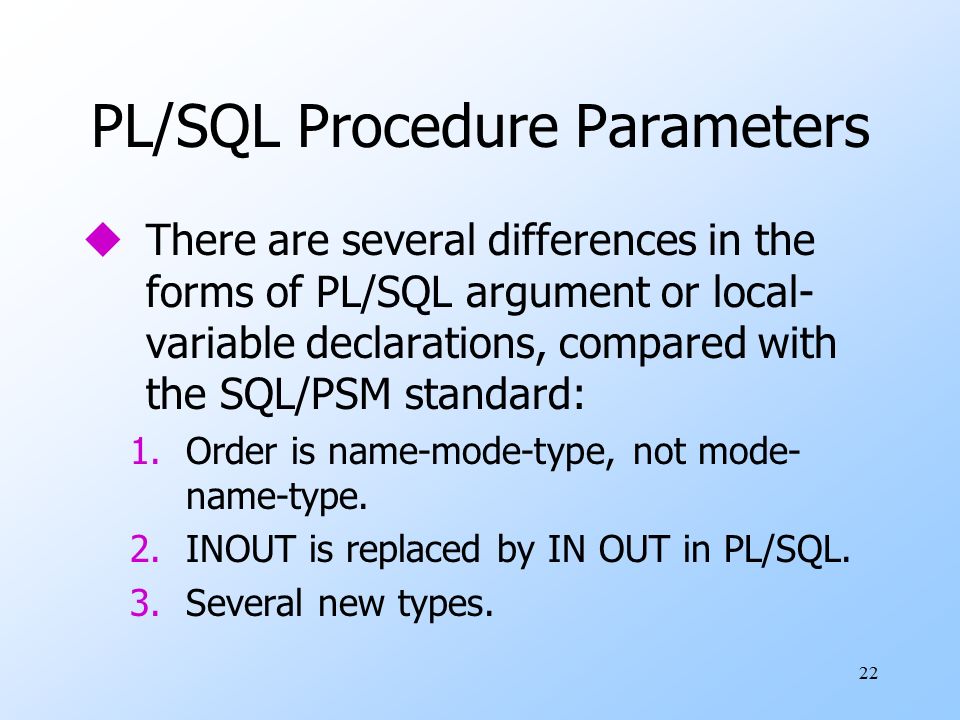 PL/SQL Procedure Parameters

There are several differences in the forms of PL/SQL argument or local-variable declarations, compared with the SQL/PSM standard:

1. Order is name-mode-type, not mode-name-type.
2. INOUT is replaced by IN OUT in PL/SQL.
3. Several new types.

22